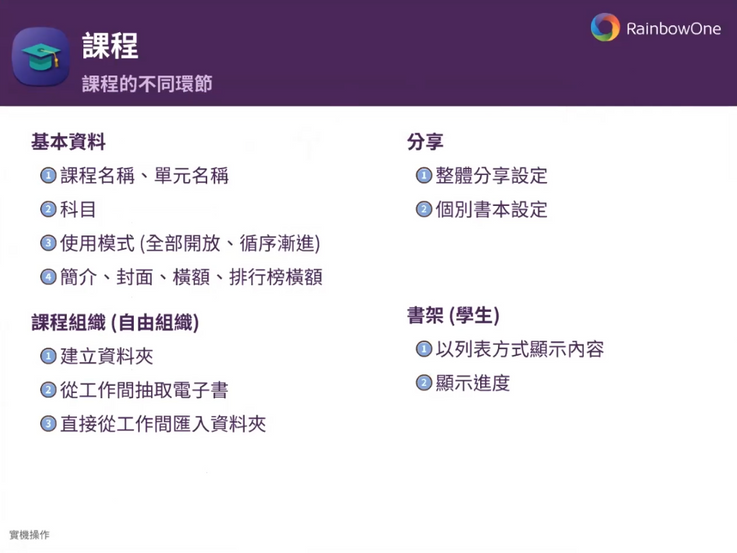 課程
課程的不同環節

RainbowOne

基本資料
1 課程名稱、單元名稱
2 科目
3 使用模式 (全部開放、循序漸進)
4 簡介、封面、橫額、排行榜橫額

課程組織 (自由組織)
1 建立資料夾
2 從工作間抽取電子書
3 直接從工作間匯入資料夾

分享
1 整體分享設定
2 個別書本設定

書架 (學生)
1 以列表方式顯示內容
2 顯示進度

實機操作